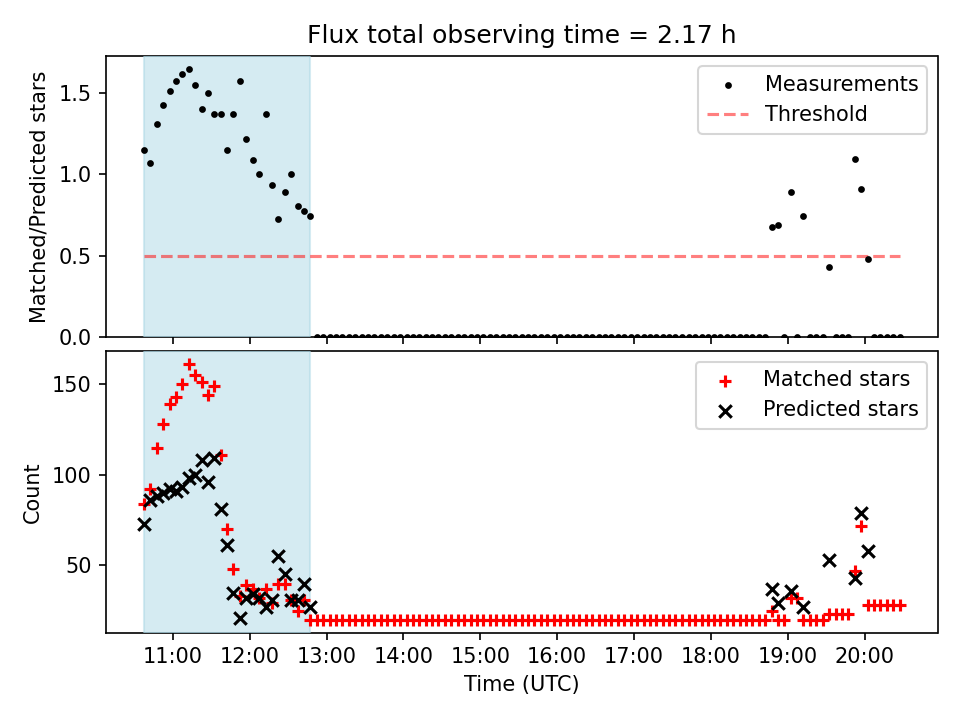 Flux total observing time = 2.17 h

Matched/Predicted stars

1.5
1.0
0.5
0.0

Measurements
Threshold

Count

150
100
50

Matched stars
Predicted stars

11:00 12:00 13:00 14:00 15:00 16:00 17:00 18:00 19:00 20:00

Time (UTC)